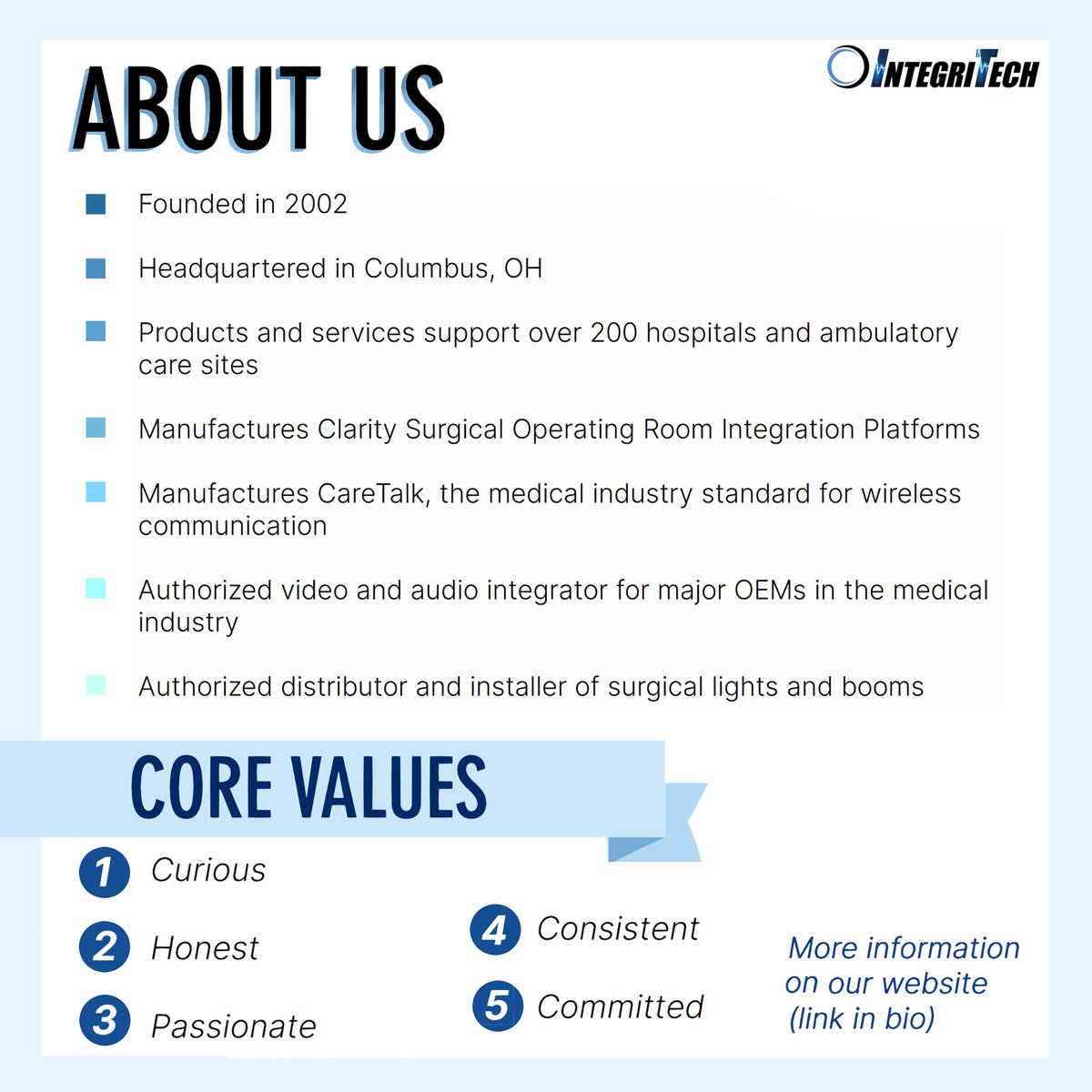 ABOUT US

INTEGRITECH

Founded in 2002

Headquartered in Columbus, OH

Products and services support over 200 hospitals and ambulatory care sites

Manufactures Clarity Surgical Operating Room Integration Platforms

Manufactures CareTalk, the medical industry standard for wireless communication

Authorized video and audio integrator for major OEMs in the medical industry

Authorized distributor and installer of surgical lights and booms

CORE VALUES

1 Curious

2 Honest

3 Passionate

4 Consistent

5 Committed

More information on our website (link in bio)